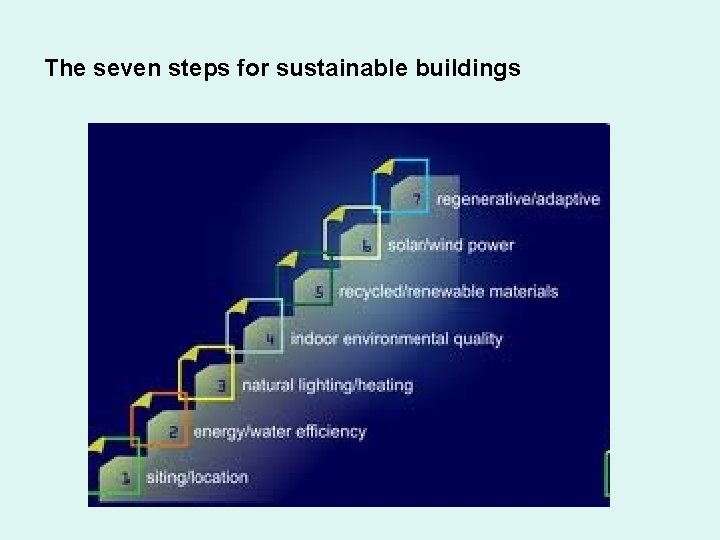 The seven steps for sustainable buildings

7 regenerative/adaptive

6 solar/wind power

5 recycled/renewable materials

4 indoor environmental quality

3 natural lighting/heating

2 energy/water efficiency

1 siting/location